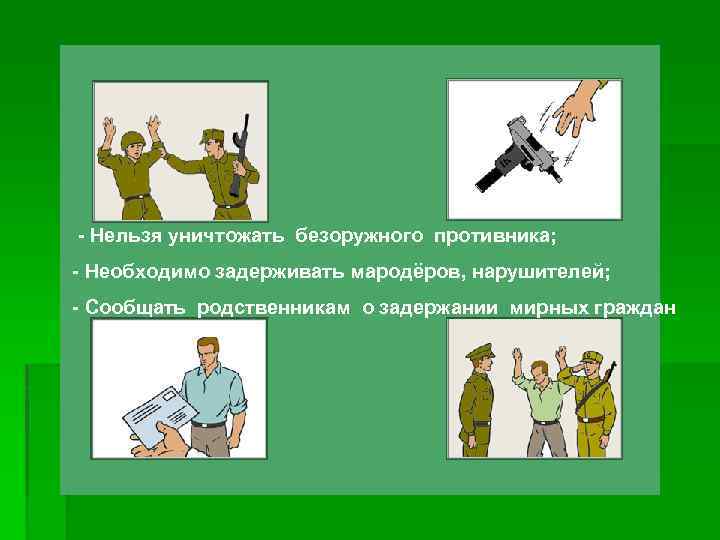 - Нельзя уничтожать безоружного противника;

- Необходимо задерживать мародёров, нарушителей;

- Сообщать родственникам о задержании мирных граждан